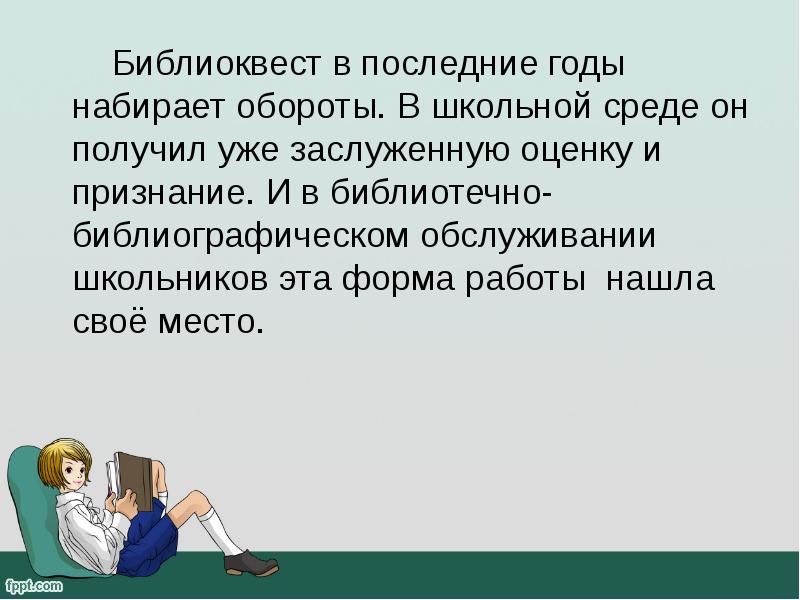 Библиоквест в последние годы набирает обороты. В школьной среде он получил уже заслуженную оценку и признание. И в библиотечно-библиографическом обслуживании школьников эта форма работы  нашла своё место.

fppt.com